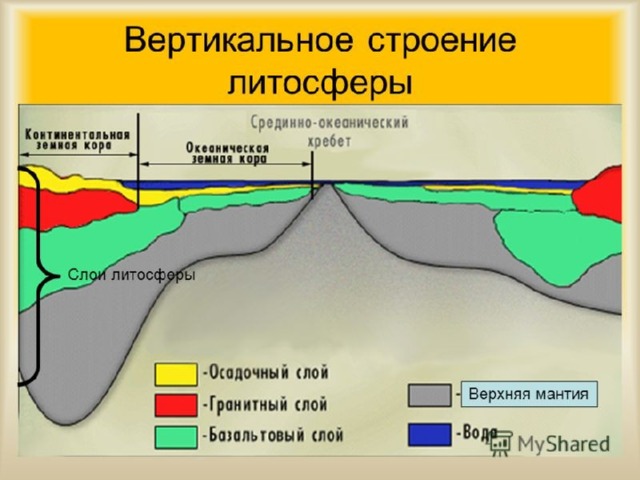 Вертикальное строение литосферы

Континентальная земная кора

Океаническая земная кора

Срединно-океанический хребет

Слои литосферы

-Осадочный слой

-Гранитный слой

-Базальтовый слой

- Верхняя мантия

-Вода

MyShared